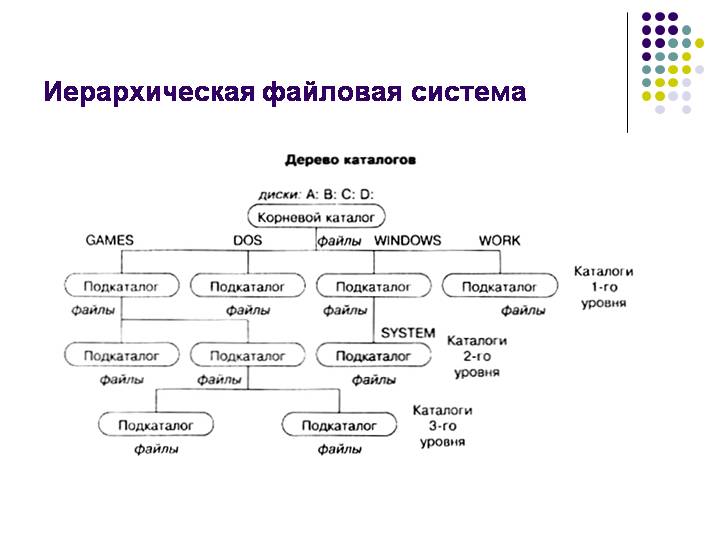 Иерархическая файловая система

Дерево каталогов

диски: A: B: C: D:

Корневой каталог

GAMES DOS файлы WINDOWS WORK

Подкаталог Подкаталог Подкаталог Подкаталог

Каталоги 1-го уровня

файлы файлы файлы файлы

SYSTEM

Подкаталог Подкаталог Подкаталог

Каталоги 2-го уровня

файлы файлы файлы

Подкаталог Подкаталог

Каталоги 3-го уровня

файлы файлы